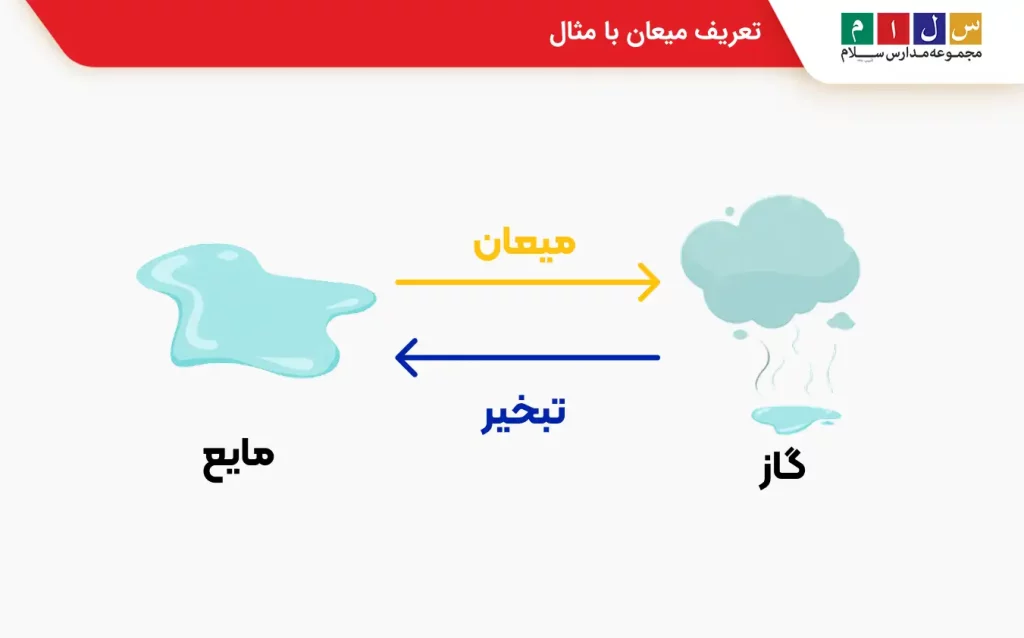 س ل ا م
مجموعه مدارس سلام

تعریف میعان با مثال

میعان

تبخیر

مایع

گاز